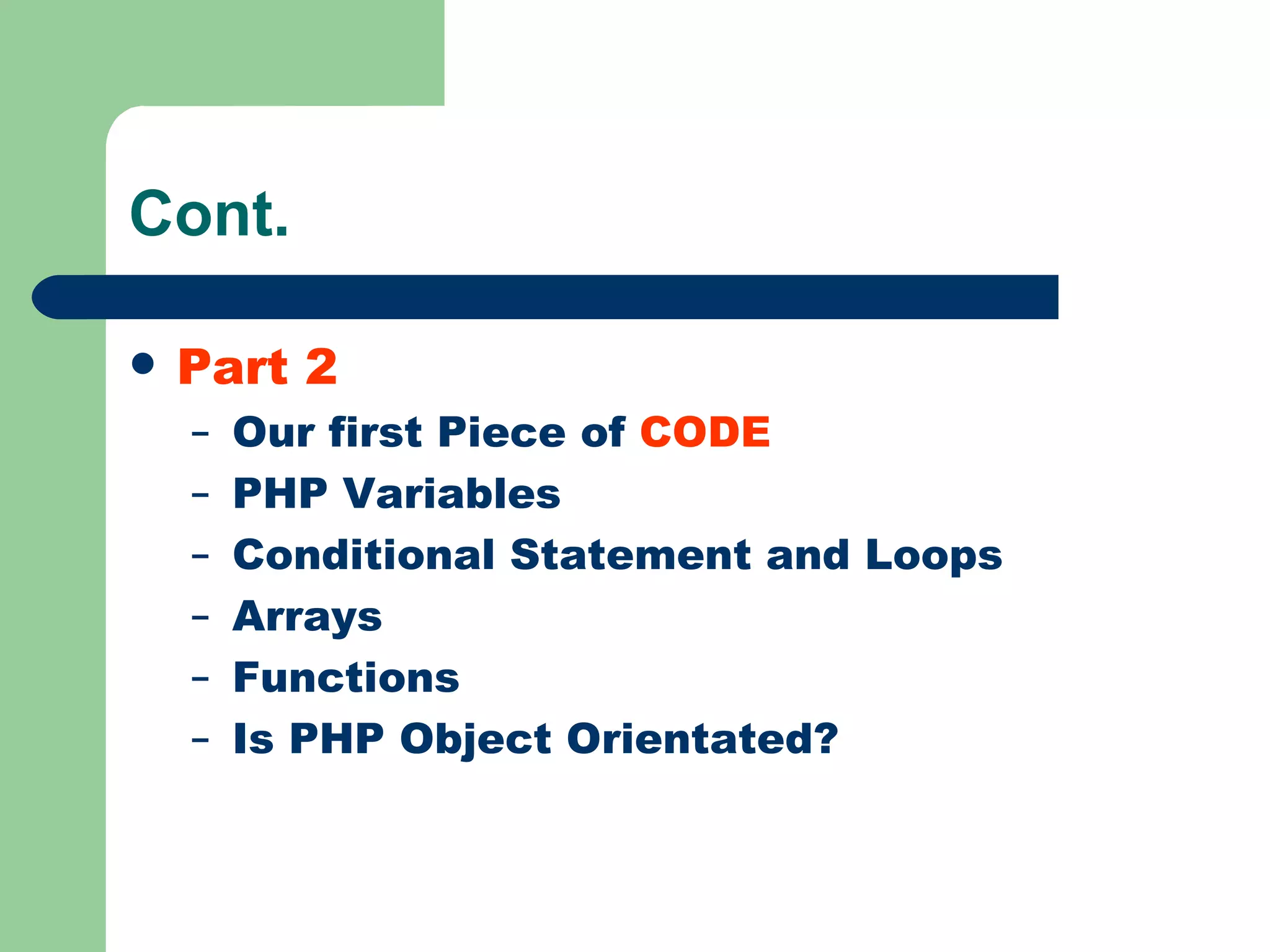 Cont.

• Part 2
– Our first Piece of CODE
– PHP Variables
– Conditional Statement and Loops
– Arrays
– Functions
– Is PHP Object Orientated?